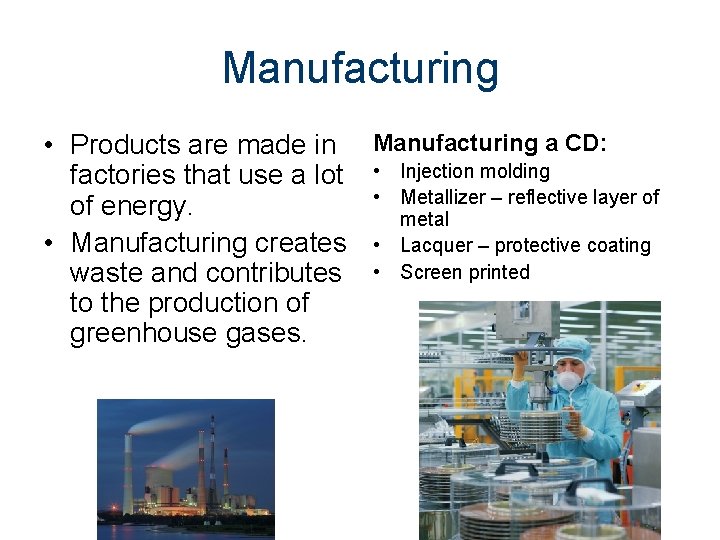 Manufacturing

• Products are made in factories that use a lot of energy.
• Manufacturing creates waste and contributes to the production of greenhouse gases.

Manufacturing a CD:
• Injection molding
• Metallizer – reflective layer of metal
• Lacquer – protective coating
• Screen printed